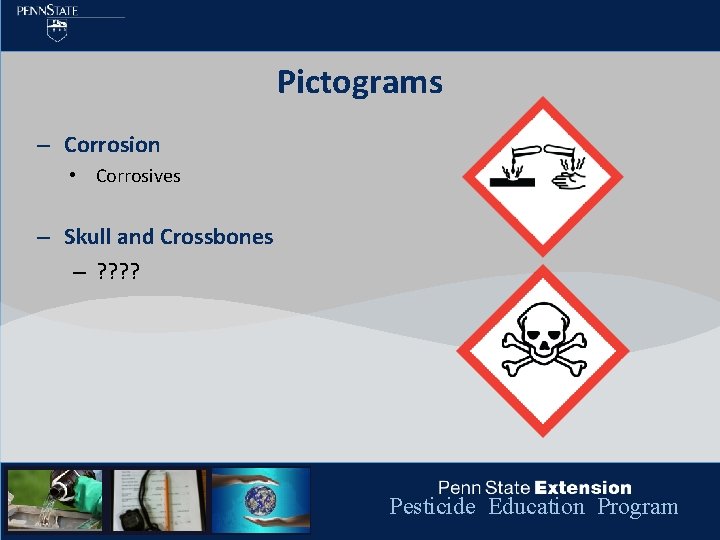 PENNSTATE

Pictograms

– Corrosion
 • Corrosives

– Skull and Crossbones
 – ????

Penn State Extension
Pesticide Education Program